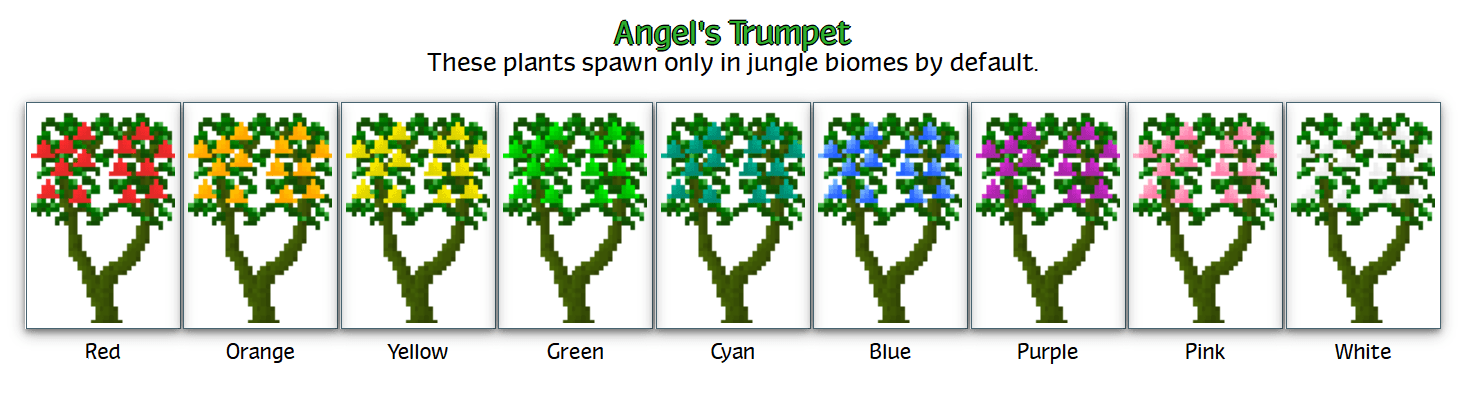 Angel's Trumpet
These plants spawn only in jungle biomes by default.

Red
Orange
Yellow
Green
Cyan
Blue
Purple
Pink
White